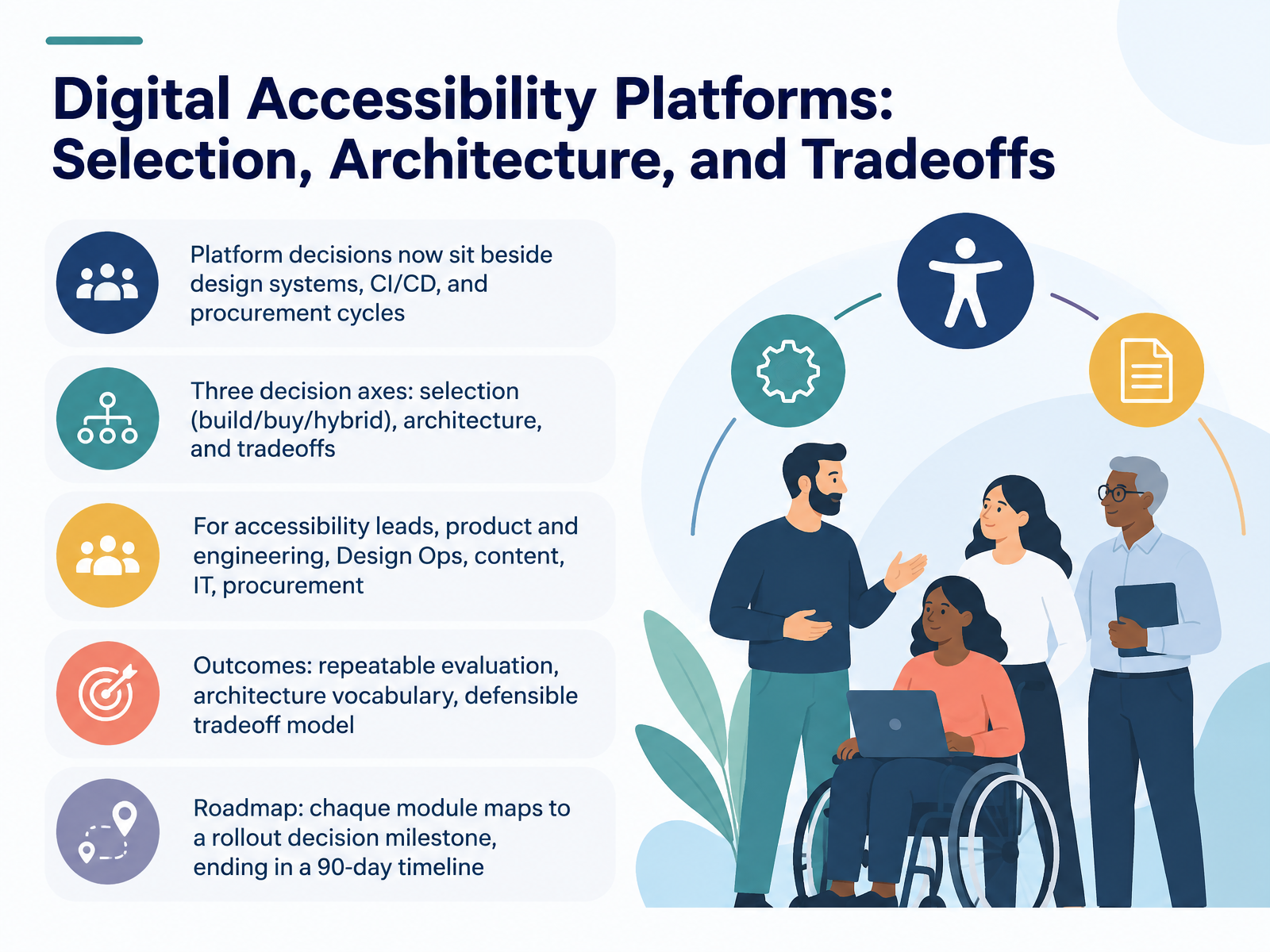 Digital Accessibility Platforms: Selection, Architecture, and Tradeoffs

Platform decisions now sit beside design systems, CI/CD, and procurement cycles

Three decision axes: selection (build/buy/hybrid), architecture, and tradeoffs

For accessibility leads, product and engineering, Design Ops, content, IT, procurement

Outcomes: repeatable evaluation, architecture vocabulary, defensible tradeoff model

Roadmap: chaque module maps to a rollout decision milestone, ending in a 90-day timeline